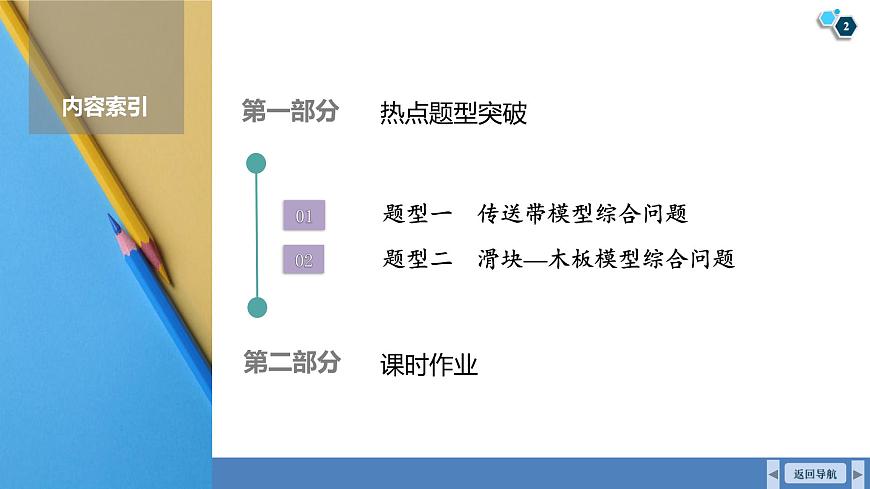 2

内容索引

第一部分　热点题型突破

01　题型一　传送带模型综合问题

02　题型二　滑块—木板模型综合问题

第二部分　课时作业

返回导航